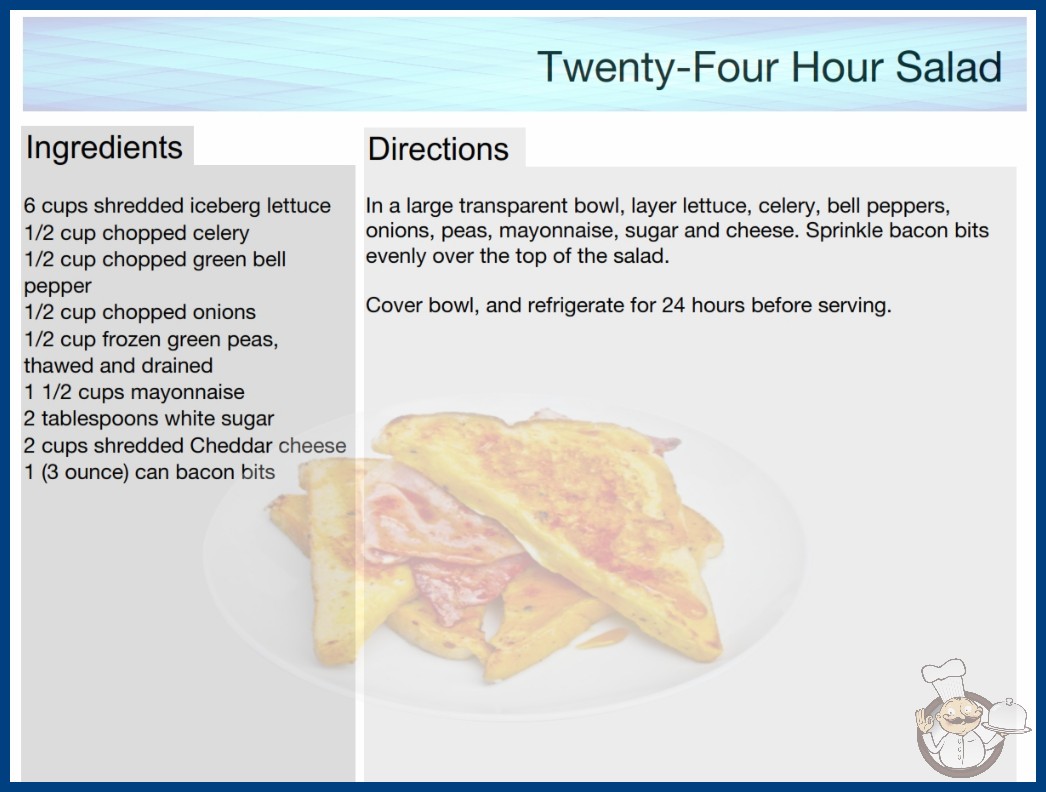 Twenty-Four Hour Salad

Ingredients

6 cups shredded iceberg lettuce
1/2 cup chopped celery
1/2 cup chopped green bell pepper
1/2 cup chopped onions
1/2 cup frozen green peas, thawed and drained
1 1/2 cups mayonnaise
2 tablespoons white sugar
2 cups shredded Cheddar cheese
1 (3 ounce) can bacon bits

Directions

In a large transparent bowl, layer lettuce, celery, bell peppers, onions, peas, mayonnaise, sugar and cheese. Sprinkle bacon bits evenly over the top of the salad.

Cover bowl, and refrigerate for 24 hours before serving.